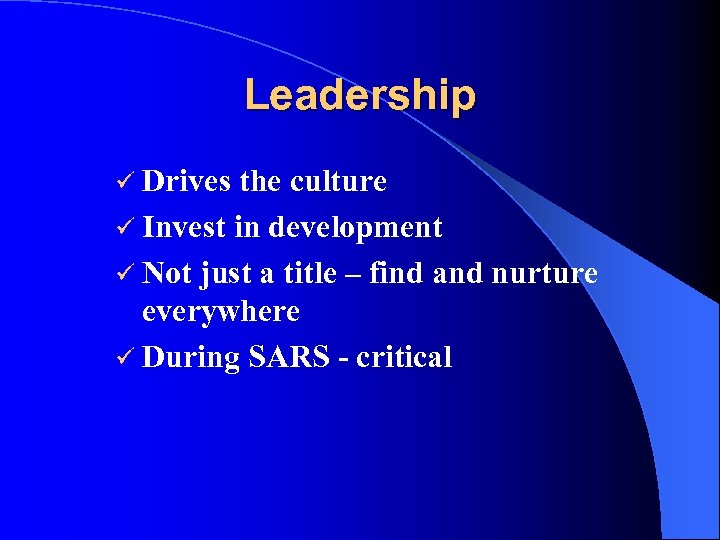 Leadership

✓ Drives the culture
✓ Invest in development
✓ Not just a title – find and nurture everywhere
✓ During SARS - critical